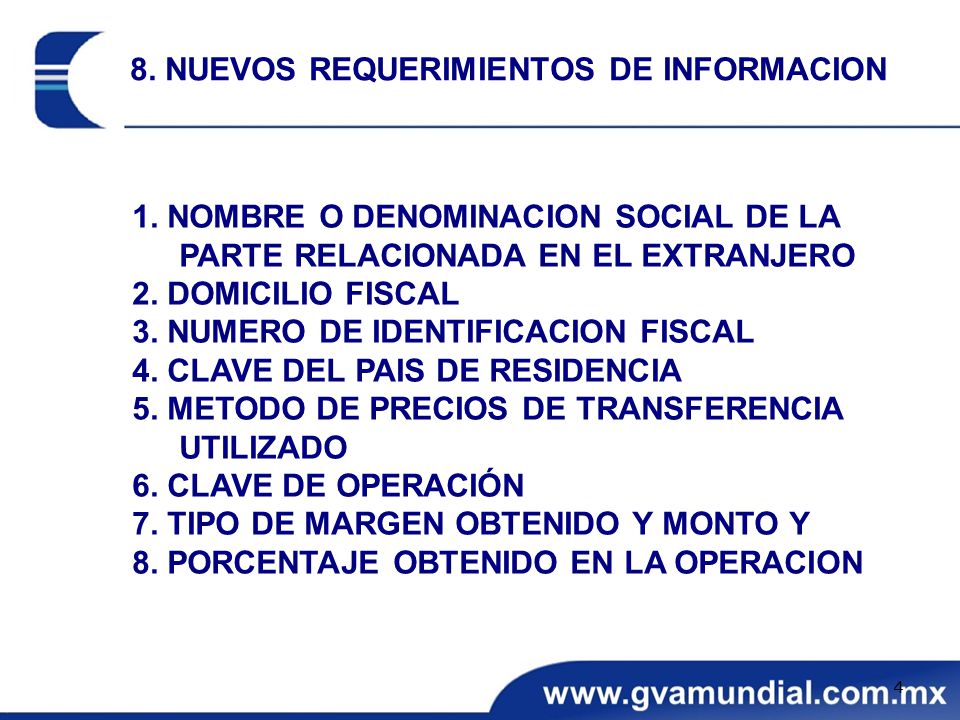 8. NUEVOS REQUERIMIENTOS DE INFORMACION

1. NOMBRE O DENOMINACION SOCIAL DE LA PARTE RELACIONADA EN EL EXTRANJERO
2. DOMICILIO FISCAL
3. NUMERO DE IDENTIFICACION FISCAL
4. CLAVE DEL PAIS DE RESIDENCIA
5. METODO DE PRECIOS DE TRANSFERENCIA UTILIZADO
6. CLAVE DE OPERACIÓN
7. TIPO DE MARGEN OBTENIDO Y MONTO Y
8. PORCENTAJE OBTENIDO EN LA OPERACION

www.gvamundial.com.mx

4